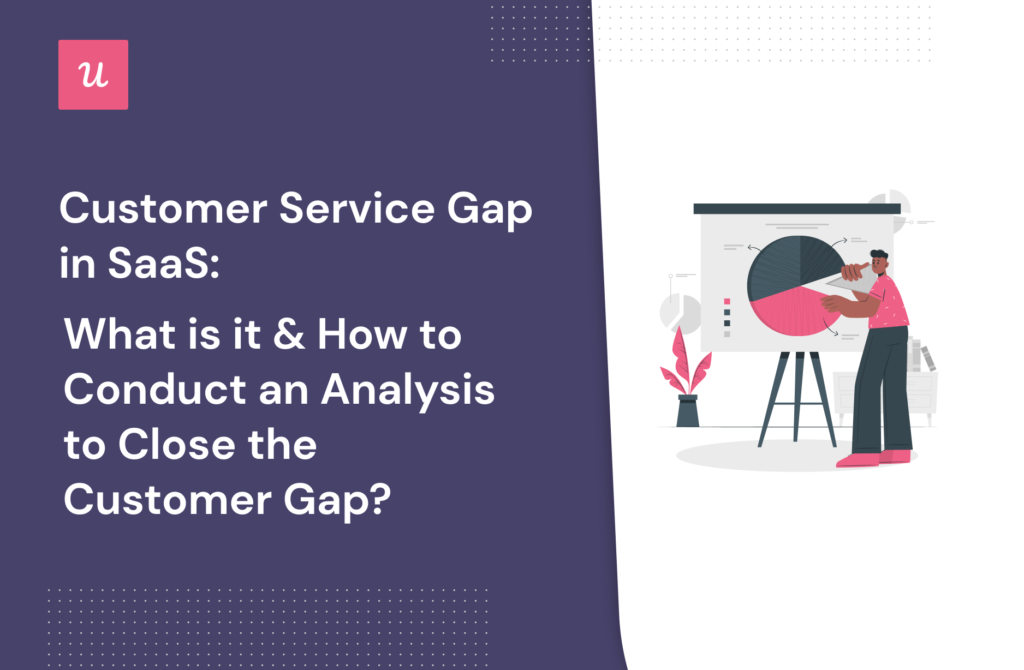 u

Customer Service Gap in SaaS:

What is it & How to Conduct an Analysis to Close the Customer Gap?